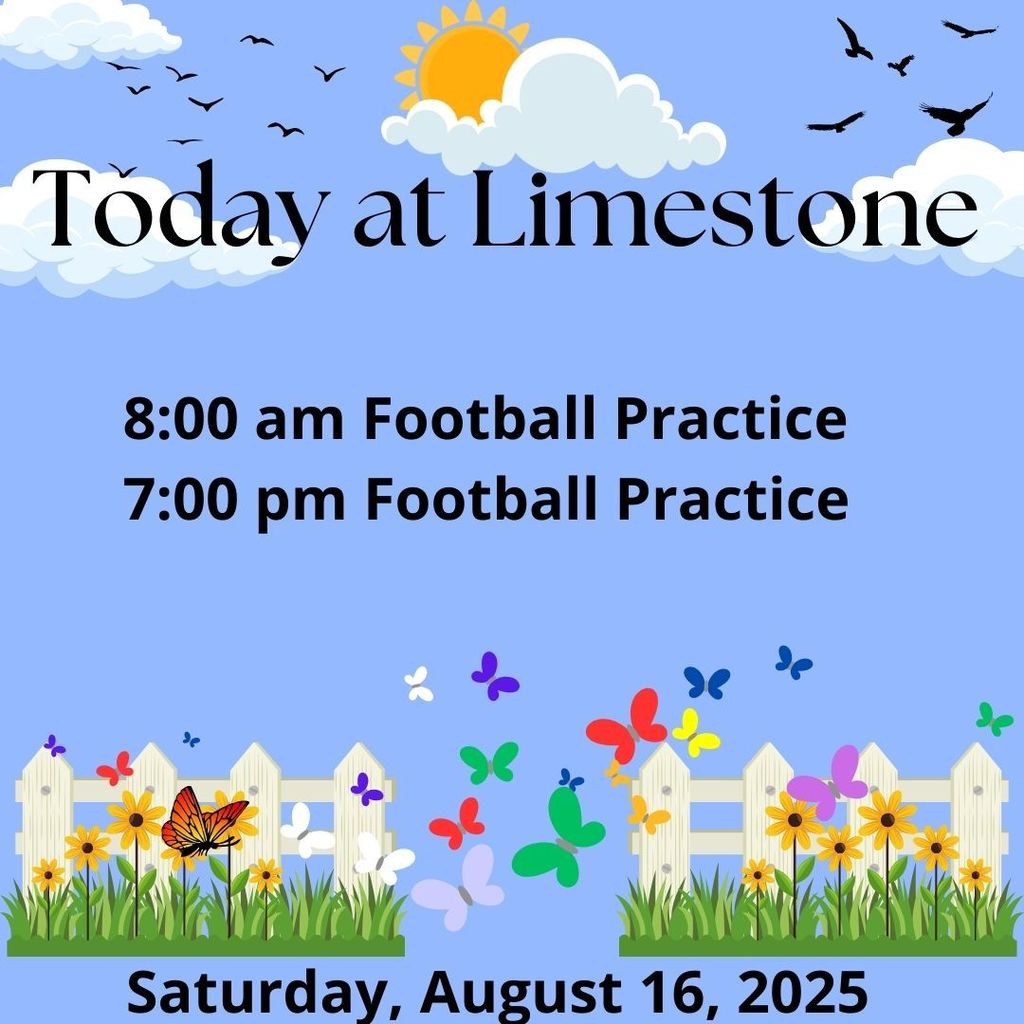 Today at Limestone

8:00 am Football Practice
7:00 pm Football Practice

Saturday, August 16, 2025